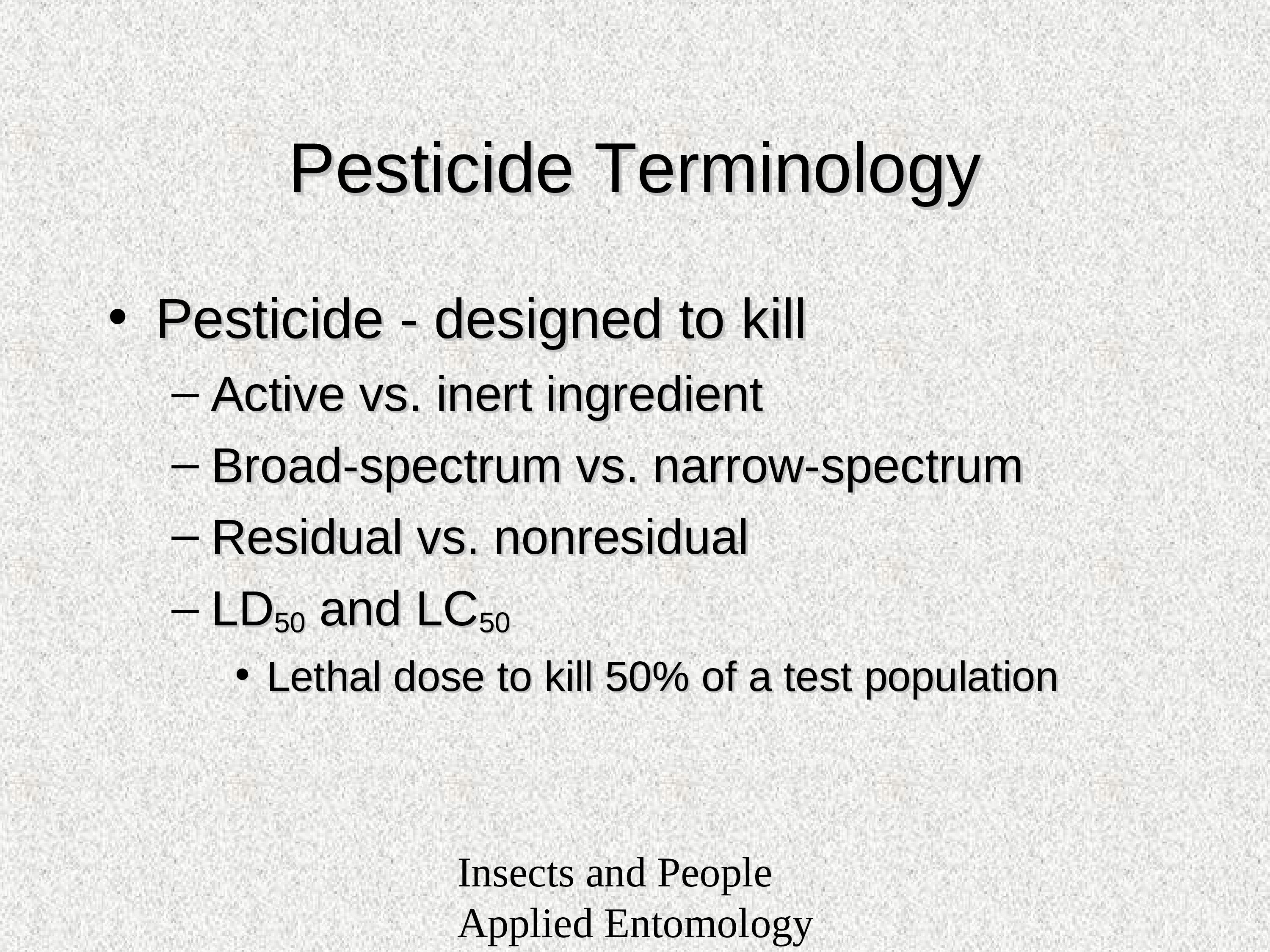 Pesticide Terminology

• Pesticide - designed to kill

– Active vs. inert ingredient

– Broad-spectrum vs. narrow-spectrum

– Residual vs. nonresidual

– $LD_{50}$ and $LC_{50}$

• Lethal dose to kill 50% of a test population

Insects and People
Applied Entomology